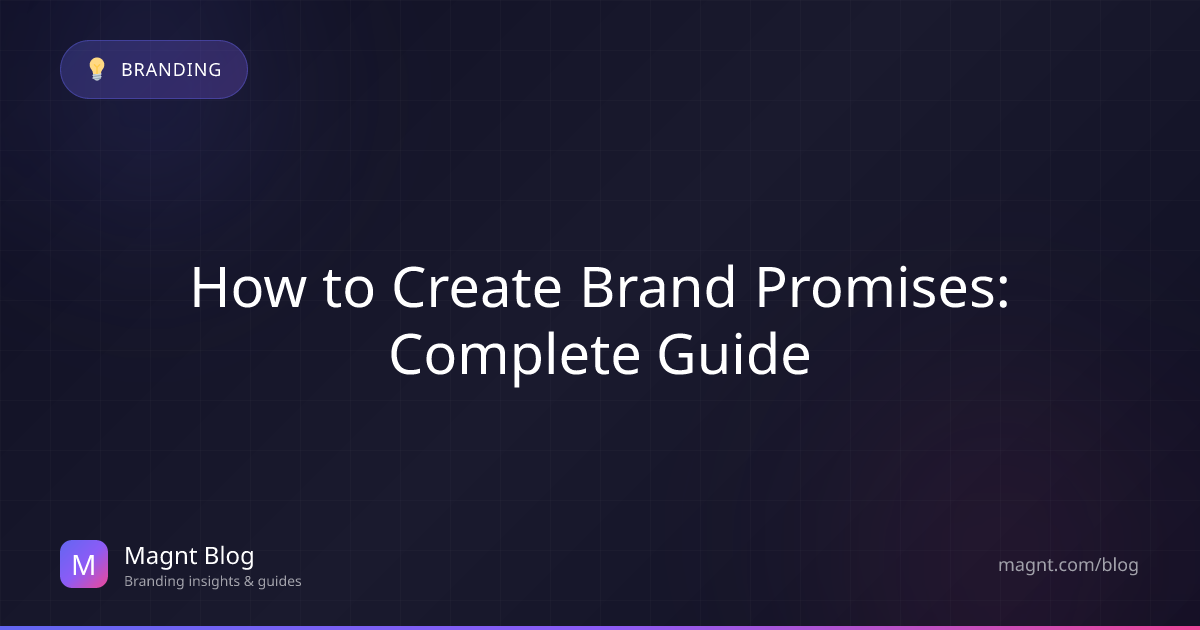 BRANDING

How to Create Brand Promises: Complete Guide

M

Magnt Blog
Branding insights & guides

magnt.com/blog